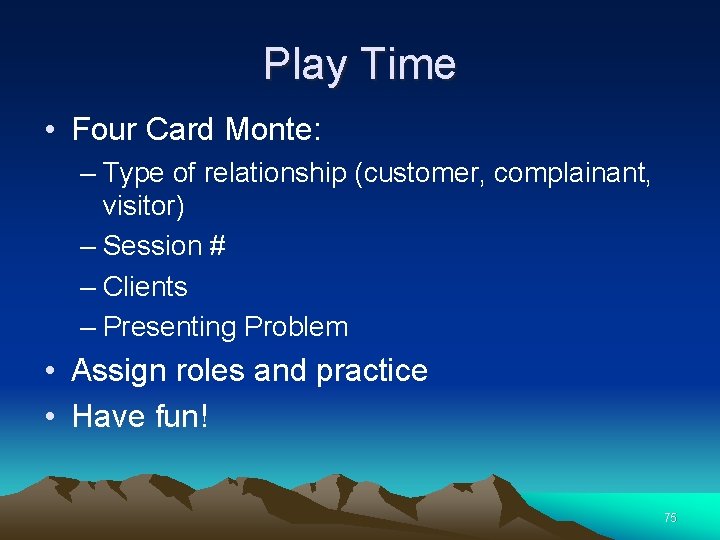 Play Time

• Four Card Monte:
– Type of relationship (customer, complainant, visitor)
– Session #
– Clients
– Presenting Problem
• Assign roles and practice
• Have fun!

75